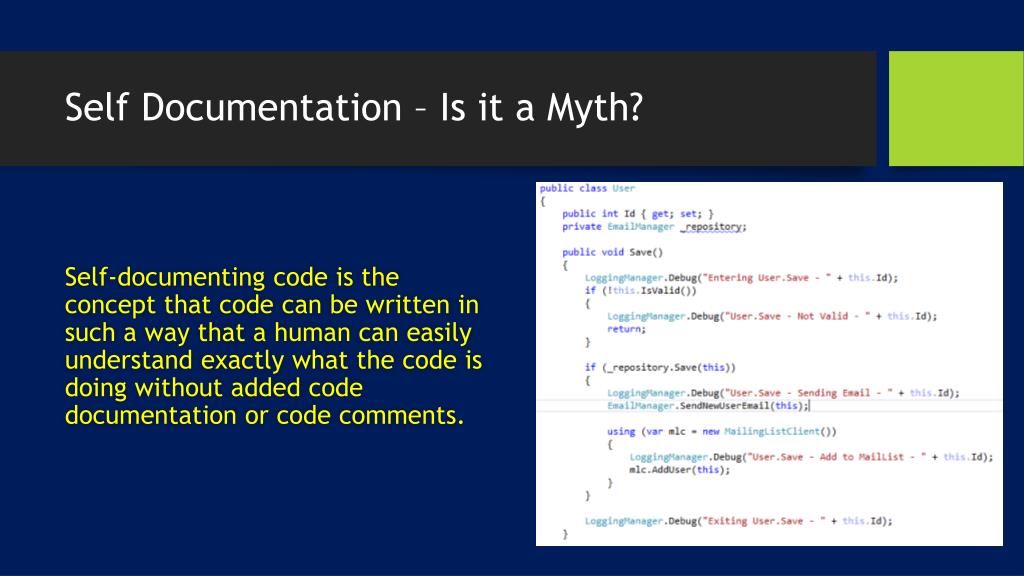 Self Documentation – Is it a Myth?

Self-documenting code is the concept that code can be written in such a way that a human can easily understand exactly what the code is doing without added code documentation or code comments.

public class User
{
    public int Id { get; set; }
    private EmailManager _repository;

    public void Save()
    {
        LoggingManager.Debug("Entering User.Save - " + this.Id);
        if (!this.IsValid())
        {
            LoggingManager.Debug("User.Save - Not Valid - " + this.Id);
            return;
        }

        if (_repository.Save(this))
        {
            LoggingManager.Debug("User.Save - Sending Email - " + this.Id);
            EmailManager.SendNewUserEmail(this);

            using (var mlc = new MailingListClient())
            {
                LoggingManager.Debug("User.Save - Add to MailList - " + this.Id);
                mlc.AddUser(this);
            }
        }

        LoggingManager.Debug("Exiting User.Save - " + this.Id);
    }